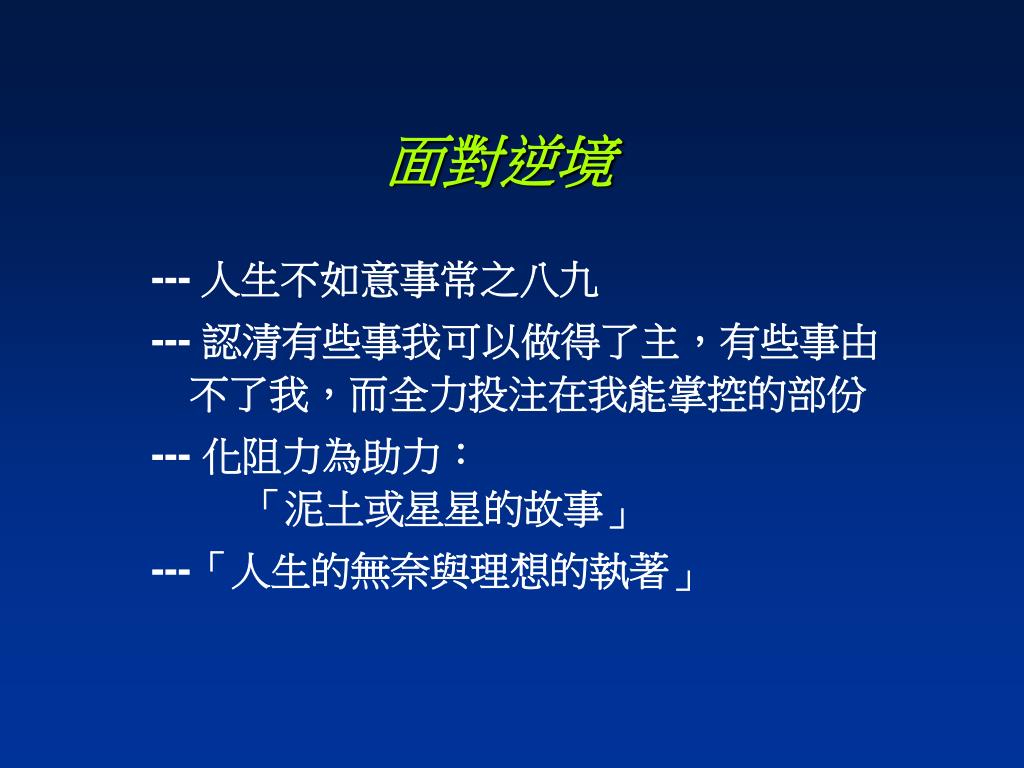 面對逆境

--- 人生不如意事常之八九

--- 認清有些事我可以做得了主，有些事由不了我，而全力投注在我能掌控的部份

--- 化阻力為助力：
「泥土或星星的故事」

---「人生的無奈與理想的執著」